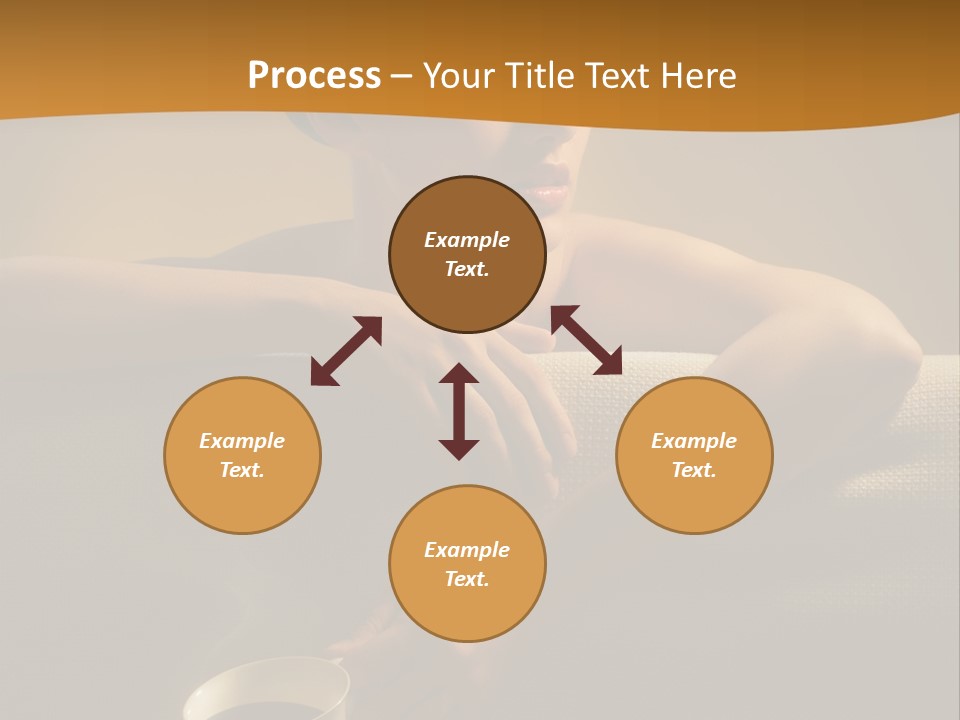 Process – Your Title Text Here

Example Text.

Example Text.

Example Text.

Example Text.